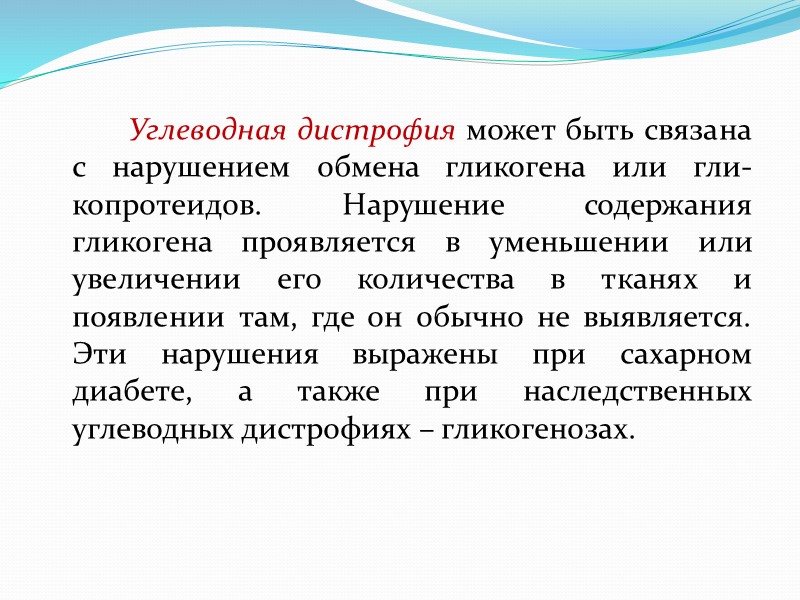 Углеводная дистрофия может быть связана с нарушением обмена гликогена или гликопротеидов. Нарушение содержания гликогена проявляется в уменьшении или увеличении его количества в тканях и появлении там, где он обычно не выявляется. Эти нарушения выражены при сахарном диабете, а также при наследственных углеводных дистрофиях – гликогенозах.